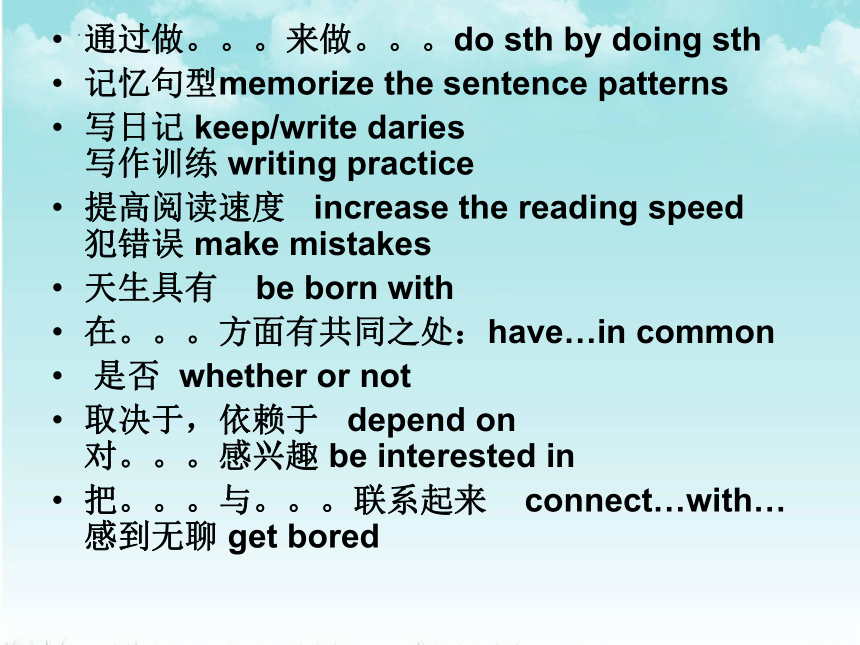 • 通过做。。。来做。。。do sth by doing sth
• 记忆句型memorize the sentence patterns
• 写日记 keep/write daries
写作训练 writing practice
• 提高阅读速度 increase the reading speed
犯错误 make mistakes
• 天生具有 be born with
• 在。。。方面有共同之处：have…in common
• 是否 whether or not
• 取决于，依赖于 depend on
对。。。感兴趣 be interested in
• 把。。。与。。。联系起来 connect…with…
感到无聊 get bored